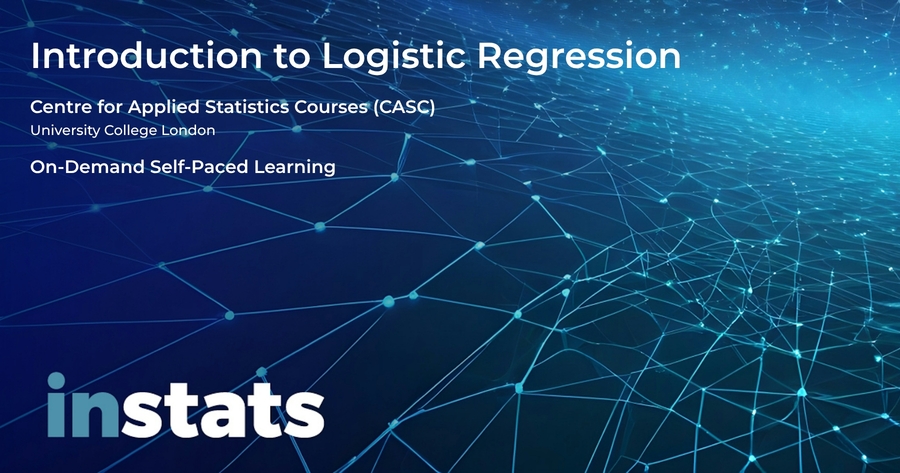 Introduction to Logistic Regression

Centre for Applied Statistics Courses (CASC)
University College London

On-Demand Self-Paced Learning

instats